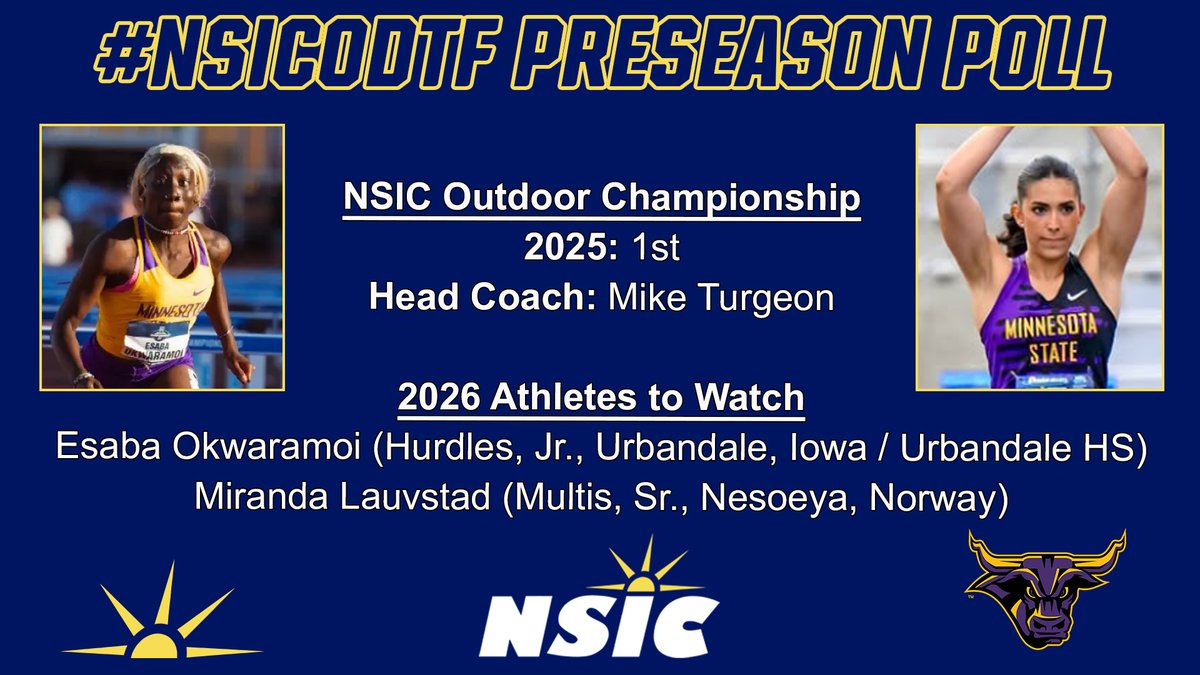 #NSICODTF PRESEASON POLL

MINNESOTA
ESABA OKWARAMOI

NSIC Outdoor Championship
2025: 1st
Head Coach: Mike Turgeon

MINNESOTA STATE

2026 Athletes to Watch
Esaba Okwaramoi (Hurdles, Jr., Urbandale, Iowa / Urbandale HS)
Miranda Lauvstad (Multis, Sr., Nesoeya, Norway)

NSIC